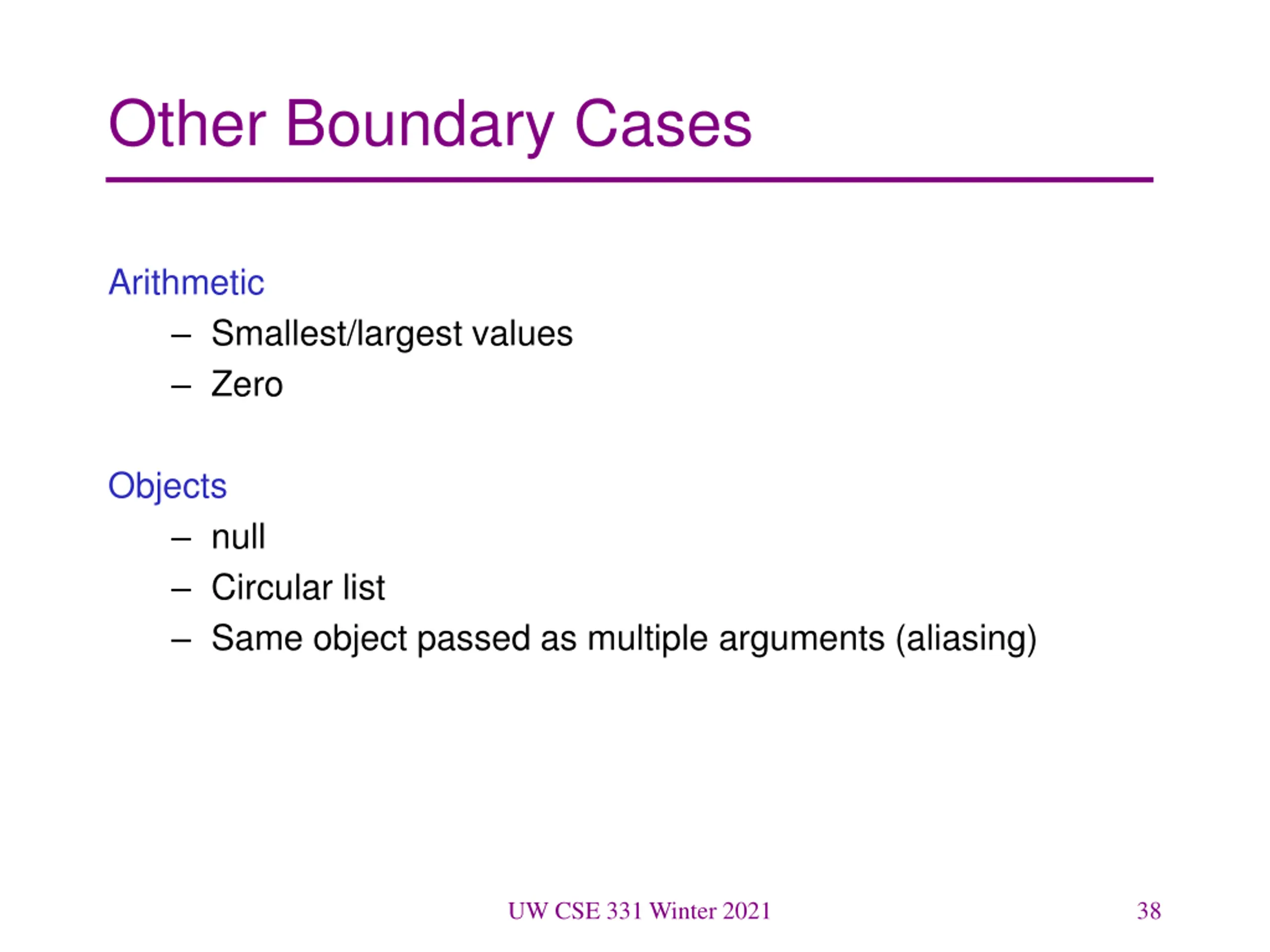 Other Boundary Cases

Arithmetic
– Smallest/largest values
– Zero

Objects
– null
– Circular list
– Same object passed as multiple arguments (aliasing)

UW CSE 331 Winter 2021

38